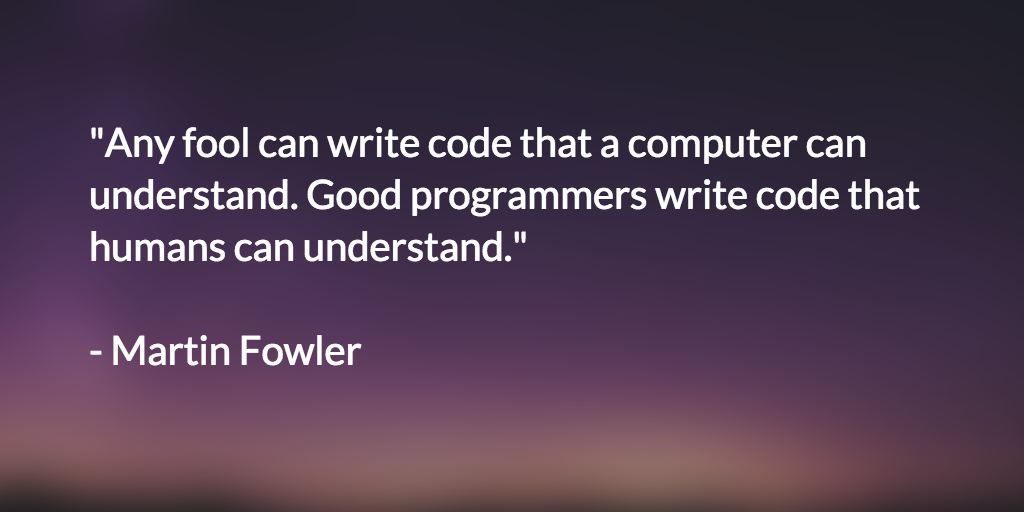 "Any fool can write code that a computer can understand. Good programmers write code that humans can understand."

- Martin Fowler